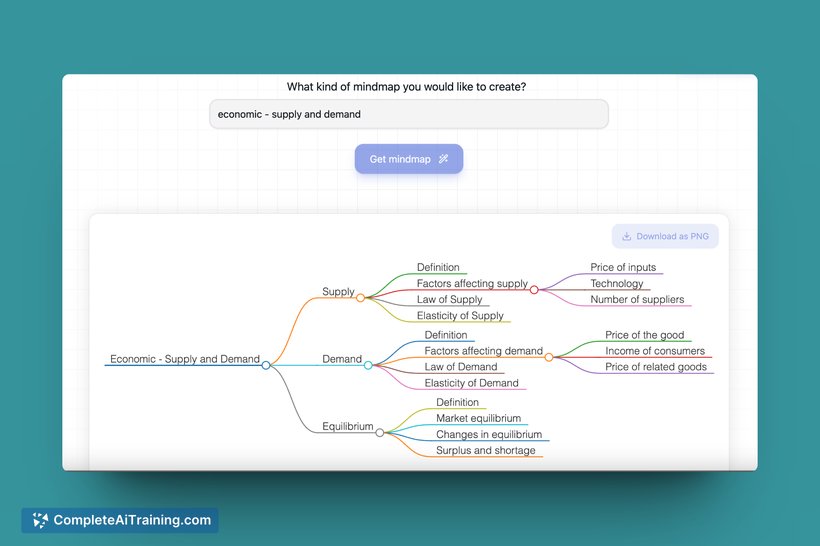 What kind of mindmap you would like to create?

economic - supply and demand

Get mindmap

Download as PNG

Economic - Supply and Demand

Supply

Definition

Factors affecting supply

Price of inputs

Technology

Number of suppliers

Law of Supply

Elasticity of Supply

Demand

Definition

Factors affecting demand

Price of the good

Income of consumers

Price of related goods

Law of Demand

Elasticity of Demand

Equilibrium

Definition

Market equilibrium

Changes in equilibrium

Surplus and shortage

CompleteAiTraining.com